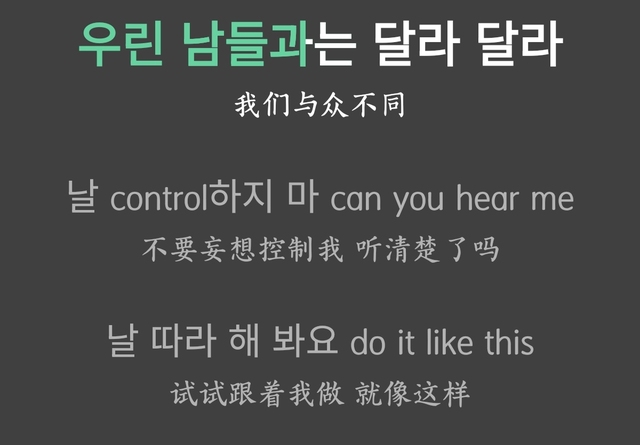 우린 남들과는 달라 달라
我们与众不同

날 control하지 마 can you hear me
不要妄想控制我 听清楚了吗

날 따라 해 봐요 do it like this
试试跟着我做 就像这样